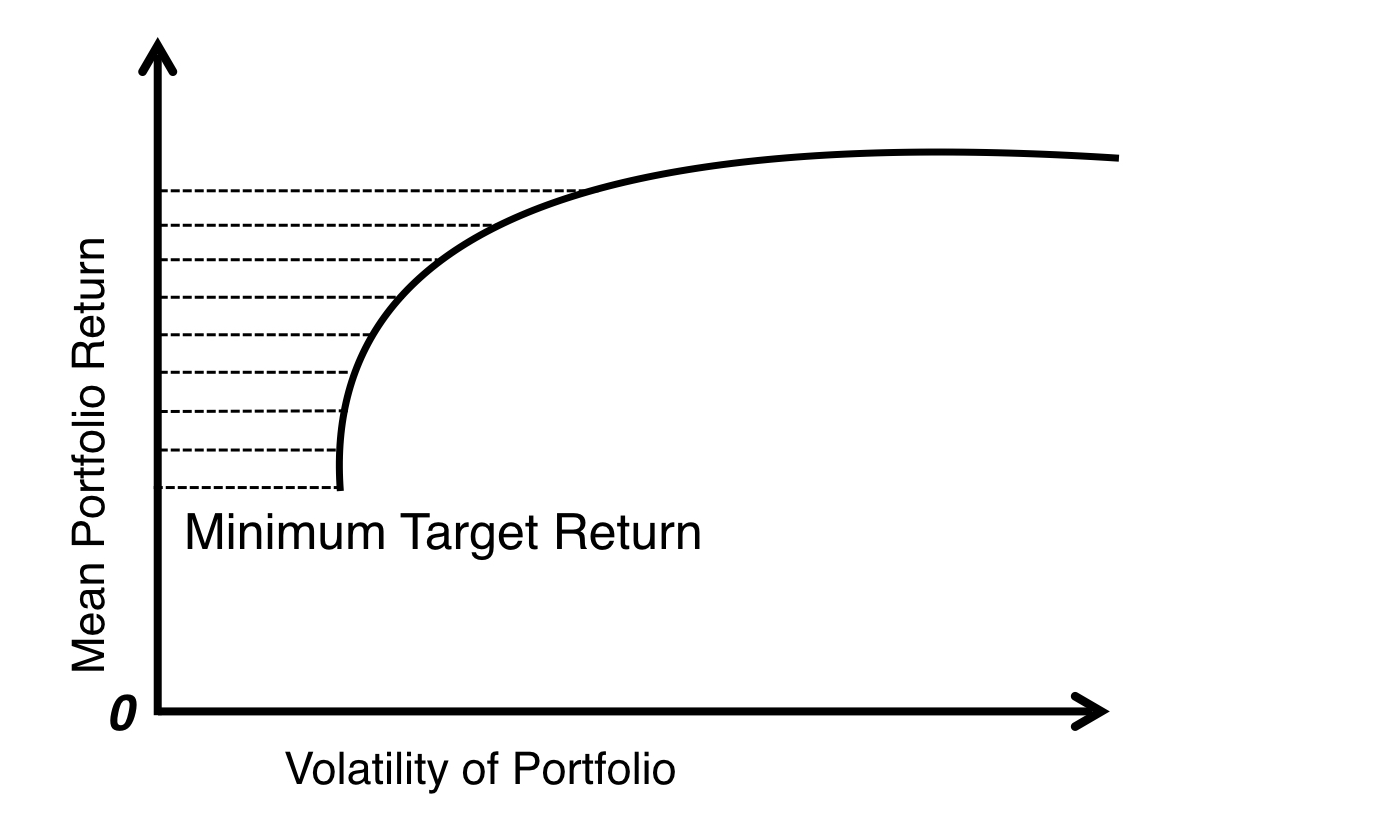 Mean Portfolio Return

Minimum Target Return

0

Volatility of Portfolio